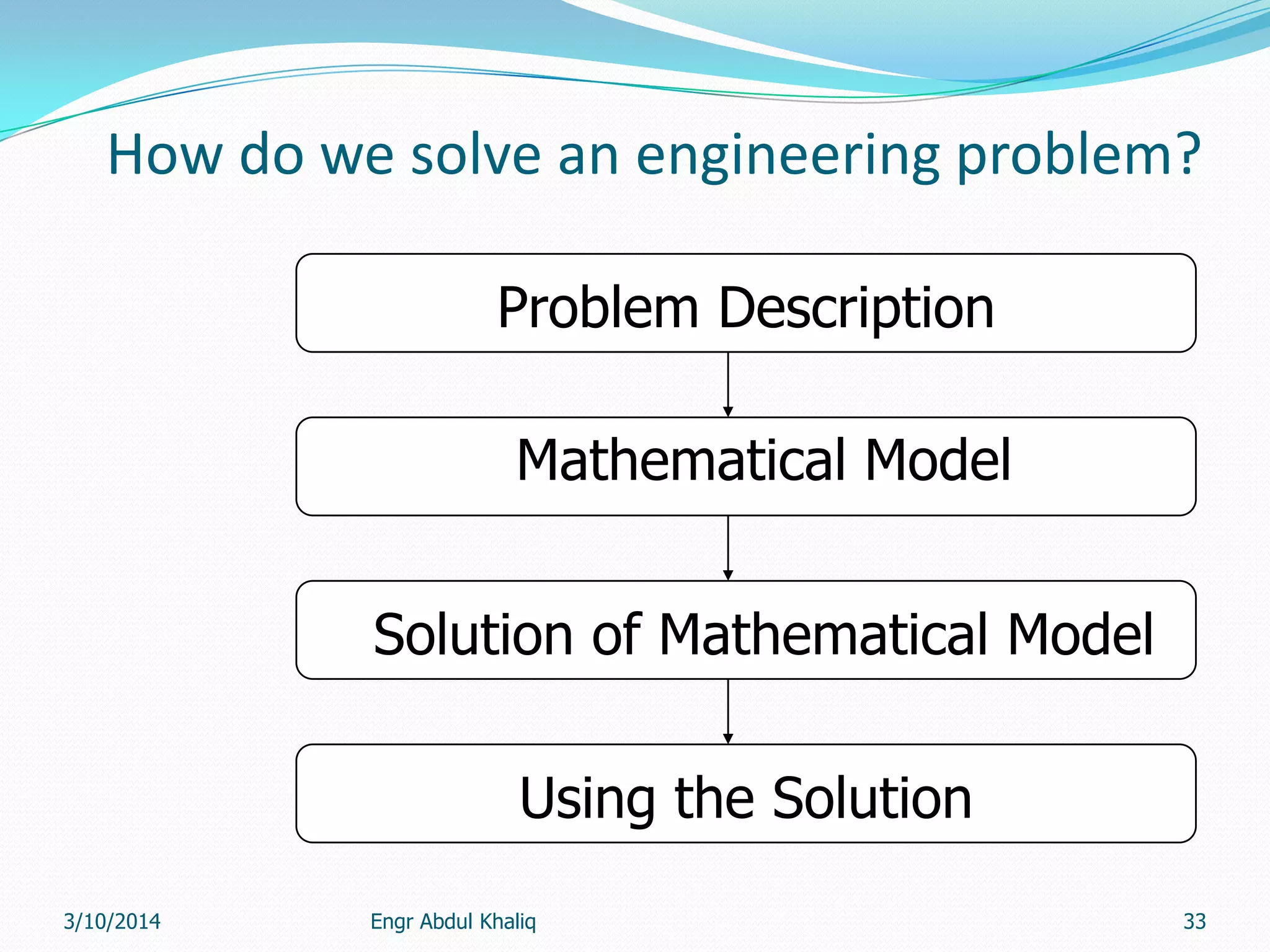 How do we solve an engineering problem?

Problem Description

Mathematical Model

Solution of Mathematical Model

Using the Solution

3/10/2014

Engr Abdul Khaliq

33